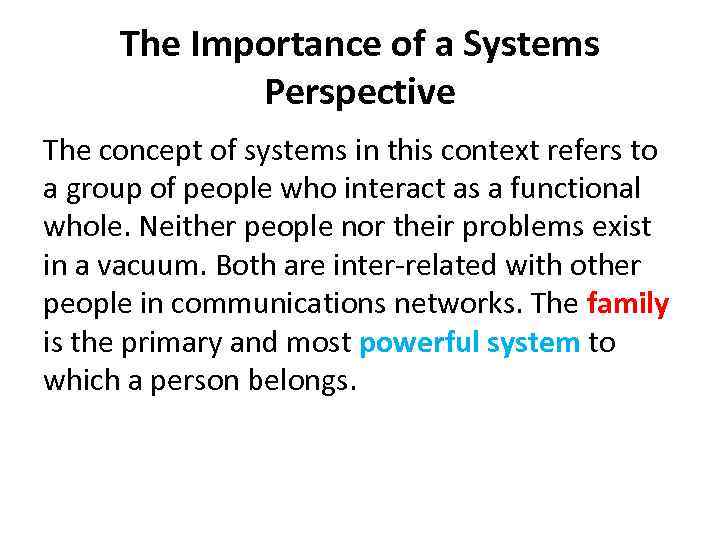 The Importance of a Systems Perspective

The concept of systems in this context refers to a group of people who interact as a functional whole. Neither people nor their problems exist in a vacuum. Both are inter-related with other people in communications networks. The family is the primary and most powerful system to which a person belongs.